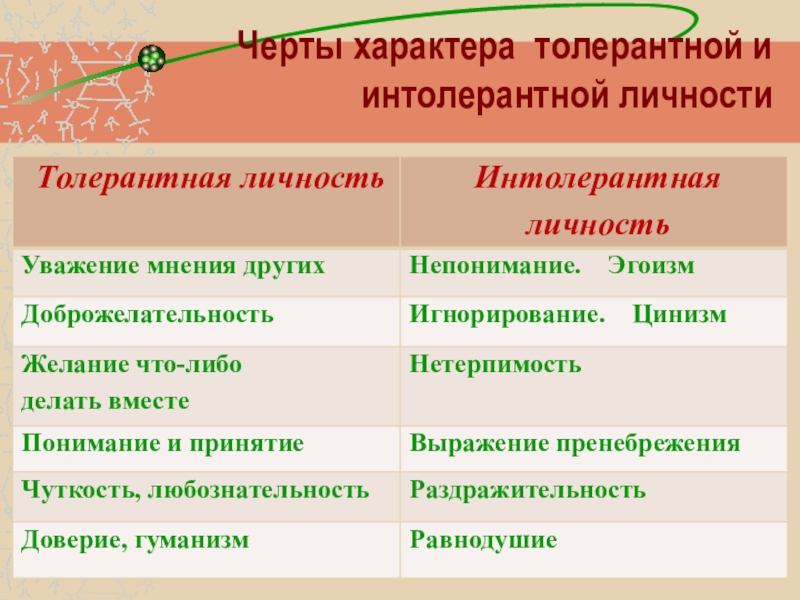 Черты характера толерантной и интолерантной личности

| Толерантная личность | Интолерантная личность |
|---|---|
| Уважение мнения других | Непонимание. Эгоизм |
| Доброжелательность | Игнорирование. Цинизм |
| Желание что-либо делать вместе | Нетерпимость |
| Понимание и принятие | Выражение пренебрежения |
| Чуткость, любознательность | Раздражительность |
| Доверие, гуманизм | Равнодушие |